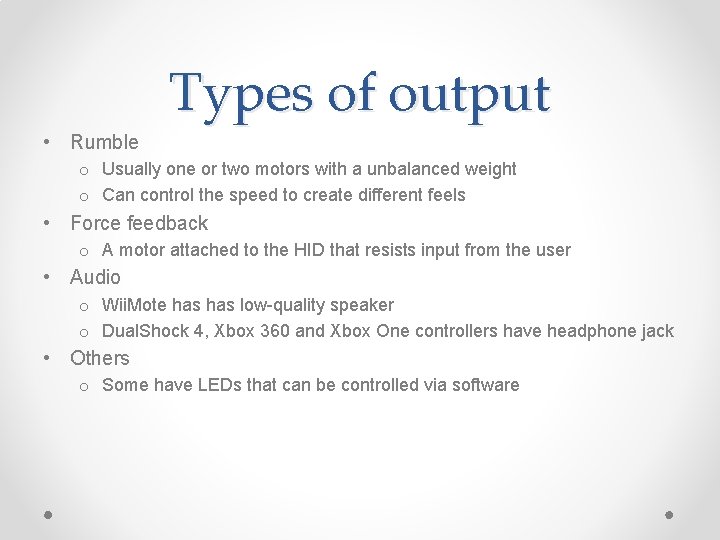 Types of output

• Rumble
  o Usually one or two motors with a unbalanced weight
  o Can control the speed to create different feels
• Force feedback
  o A motor attached to the HID that resists input from the user
• Audio
  o WiiMote has has low-quality speaker
  o DualShock 4, Xbox 360 and Xbox One controllers have headphone jack
• Others
  o Some have LEDs that can be controlled via software